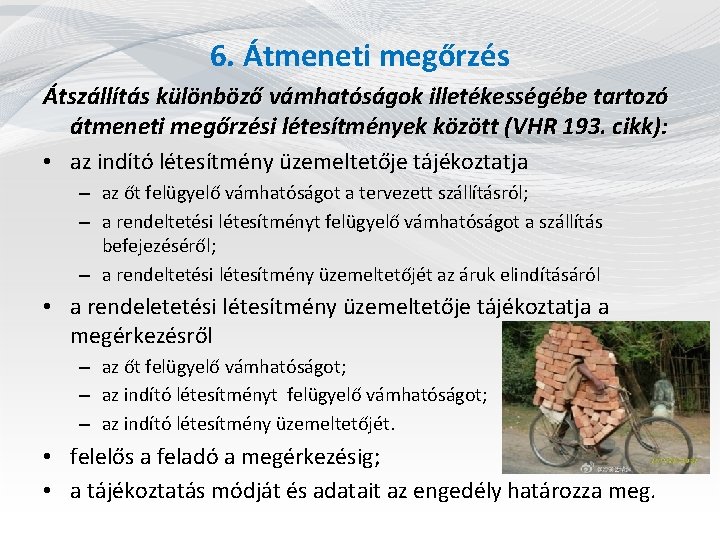 6. Átmeneti megőrzés

Átszállítás különböző vámhatóságok illetékességébe tartozó átmeneti megőrzési létesítmények között (VHR 193. cikk):

• az indító létesítmény üzemeltetője tájékoztatja
– az őt felügyelő vámhatóságot a tervezett szállításról;
– a rendeltetési létesítményt felügyelő vámhatóságot a szállítás befejezéséről;
– a rendeltetési létesítmény üzemeltetőjét az áruk elindításáról

• a rendeletetési létesítmény üzemeltetője tájékoztatja a megérkezésről
– az őt felügyelő vámhatóságot;
– az indító létesítményt felügyelő vámhatóságot;
– az indító létesítmény üzemeltetőjét.

• felelős a feladó a megérkezésig;

• a tájékoztatás módját és adatait az engedély határozza meg.